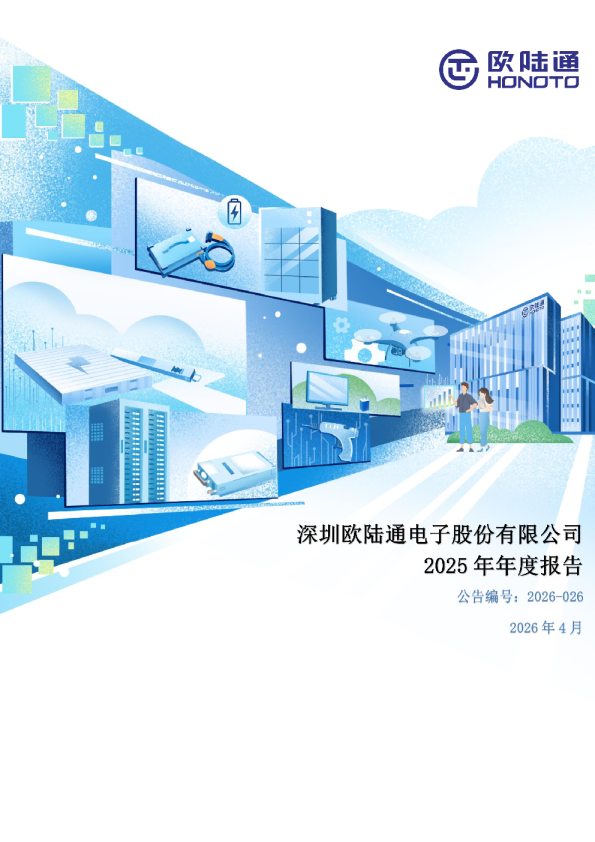 欧陆通
HONOTO

深圳欧陆通电子股份有限公司
2025 年年度报告

公告编号：2026-026

2026 年 4 月